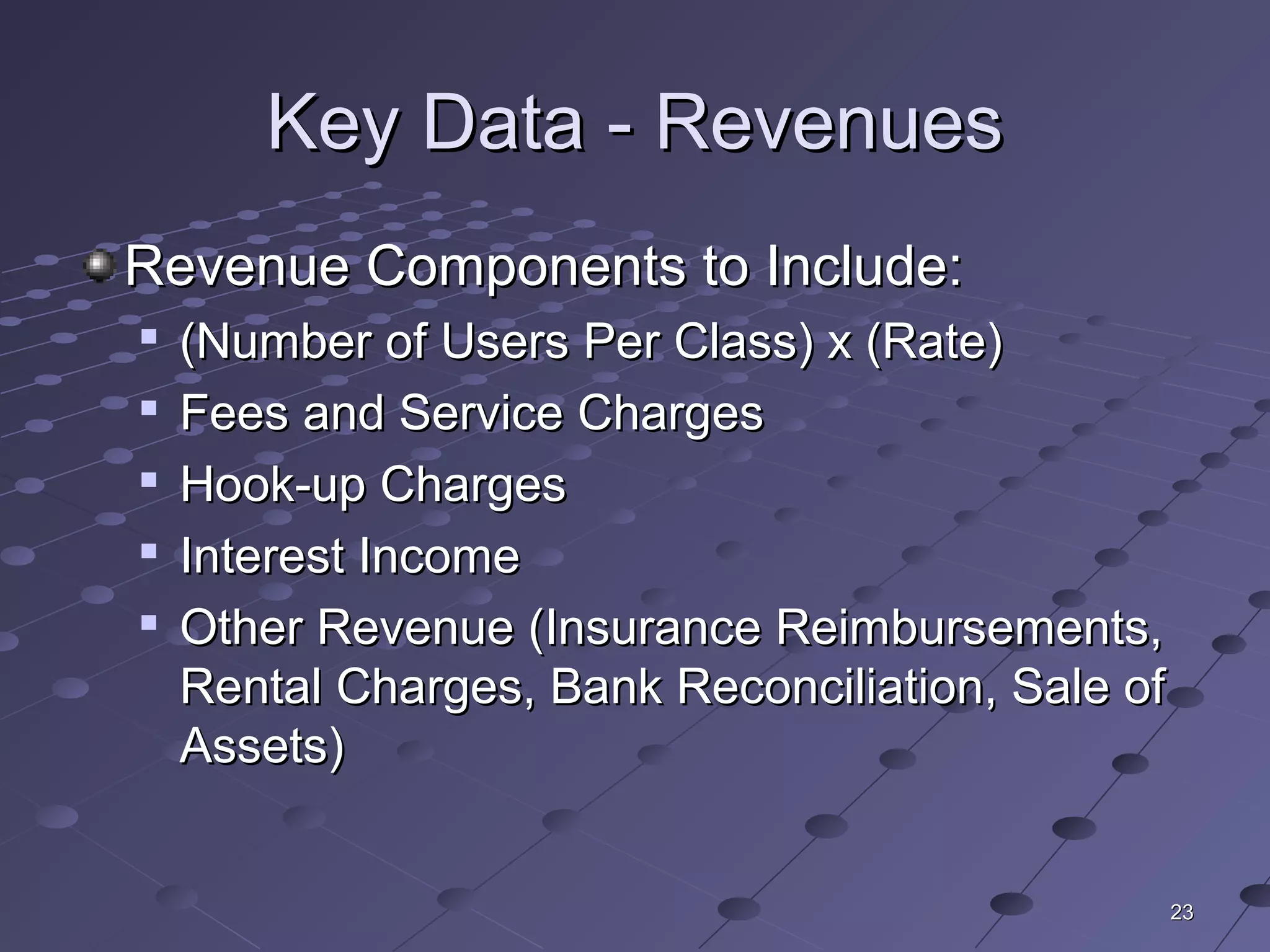 Key Data - Revenues

Revenue Components to Include:

(Number of Users Per Class) x (Rate)

Fees and Service Charges

Hook-up Charges

Interest Income

Other Revenue (Insurance Reimbursements, Rental Charges, Bank Reconciliation, Sale of Assets)

23